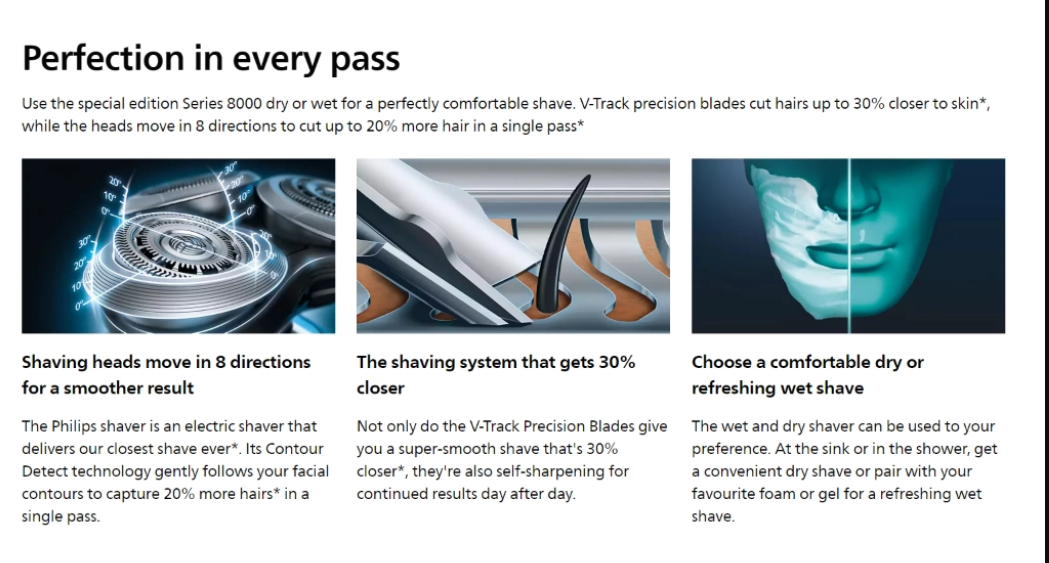 Perfection in every pass

Use the special edition Series 8000 dry or wet for a perfectly comfortable shave. V-Track precision blades cut hairs up to 30% closer to skin*, while the heads move in 8 directions to cut up to 20% more hair in a single pass*

20° 10° 0° 30° 20° 10° 0° 30° 20° 10° 0° 20°

Shaving heads move in 8 directions for a smoother result

The Philips shaver is an electric shaver that delivers our closest shave ever*. Its Contour Detect technology gently follows your facial contours to capture 20% more hairs* in a single pass.

The shaving system that gets 30% closer

Not only do the V-Track Precision Blades give you a super-smooth shave that's 30% closer*, they're also self-sharpening for continued results day after day.

Choose a comfortable dry or refreshing wet shave

The wet and dry shaver can be used to your preference. At the sink or in the shower, get a convenient dry shave or pair with your favourite foam or gel for a refreshing wet shave.